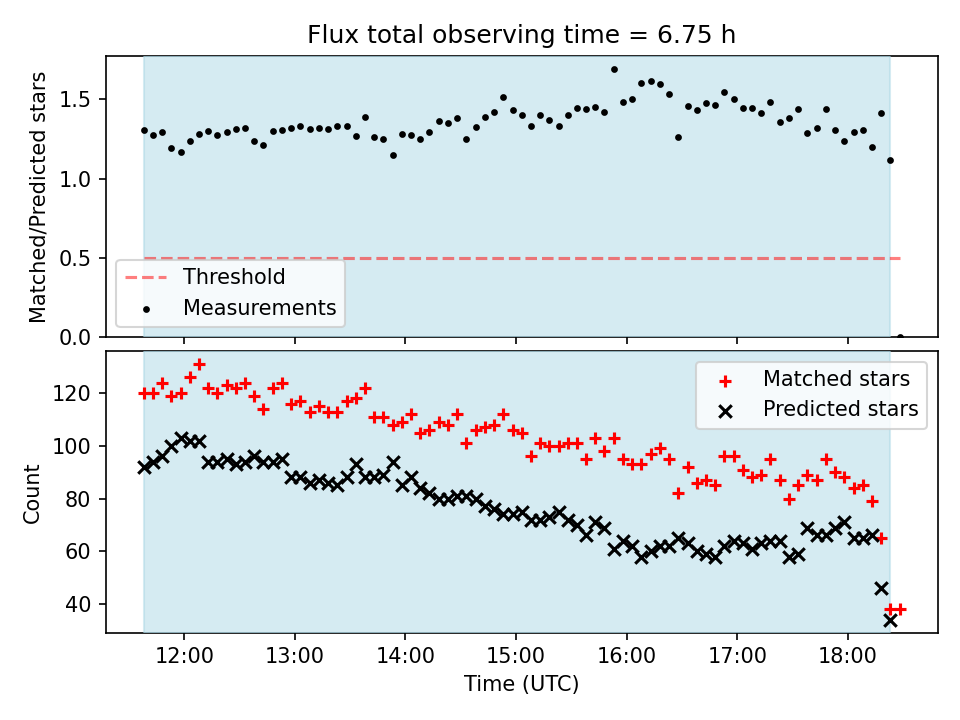 Flux total observing time = 6.75 h

Matched/Predicted stars

1.5
1.0
0.5
0.0

Threshold
Measurements

Count

120
100
80
60
40

Matched stars
Predicted stars

12:00
13:00
14:00
15:00
16:00
17:00
18:00

Time (UTC)